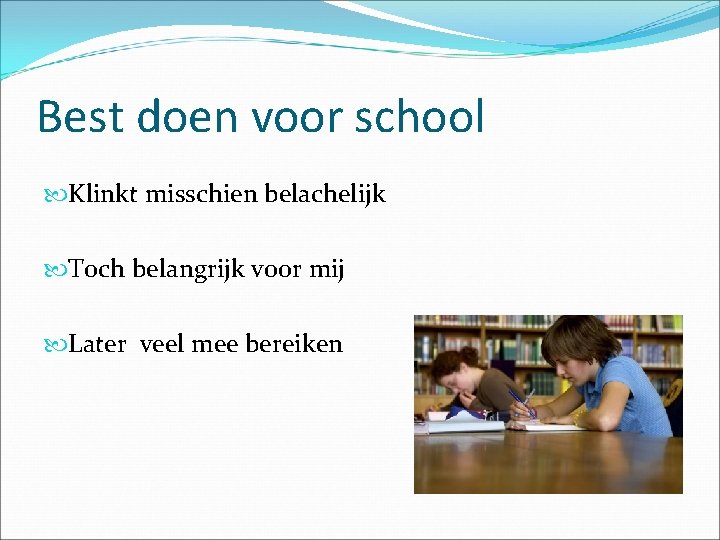 Best doen voor school

Klinkt misschien belachelijk

Toch belangrijk voor mij

Later veel mee bereiken